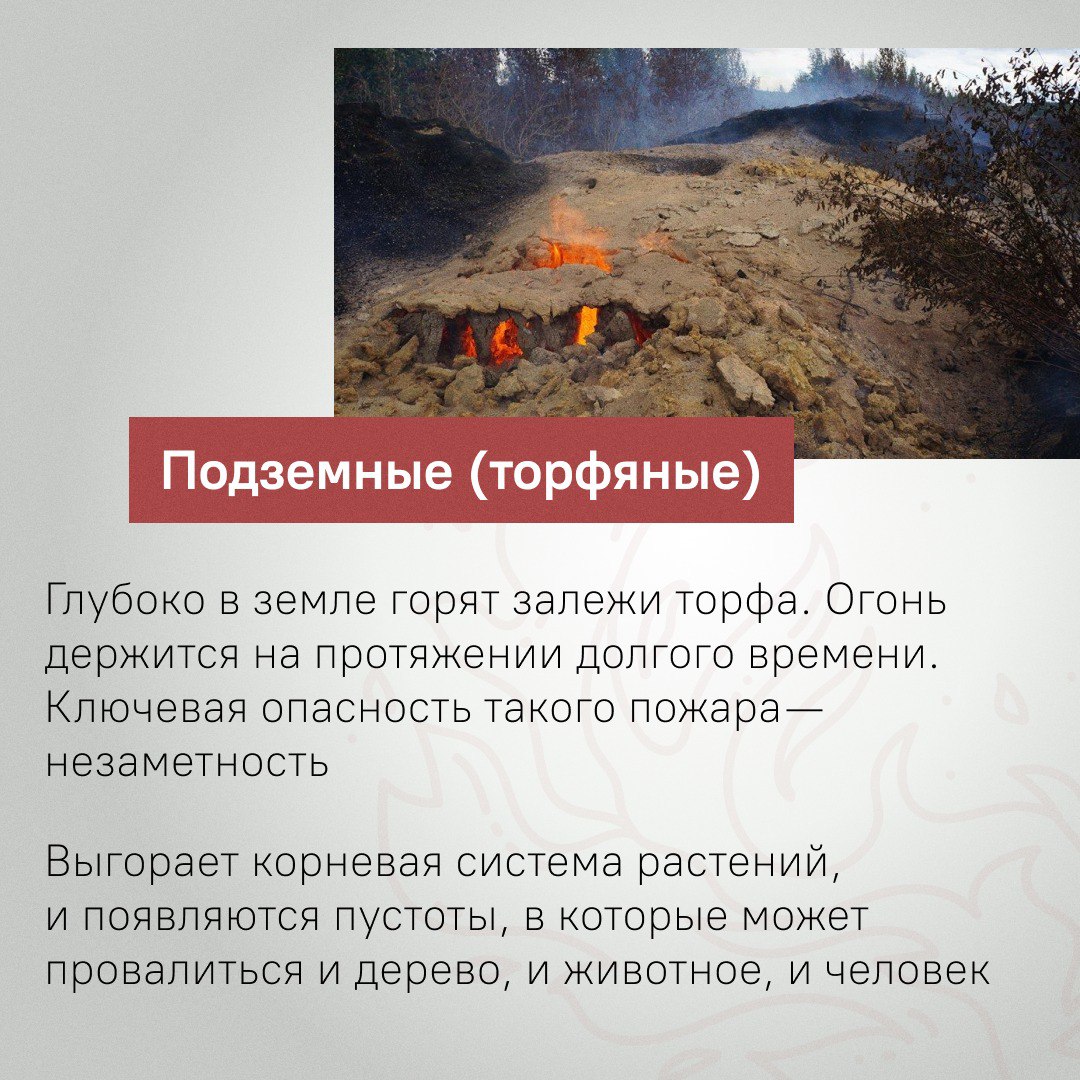 Подземные (торфяные)

Глубоко в земле горят залежи торфа. Огонь держится на протяжении долгого времени. Ключевая опасность такого пожара— незаметность

Выгорает корневая система растений, и появляются пустоты, в которые может провалиться и дерево, и животное, и человек